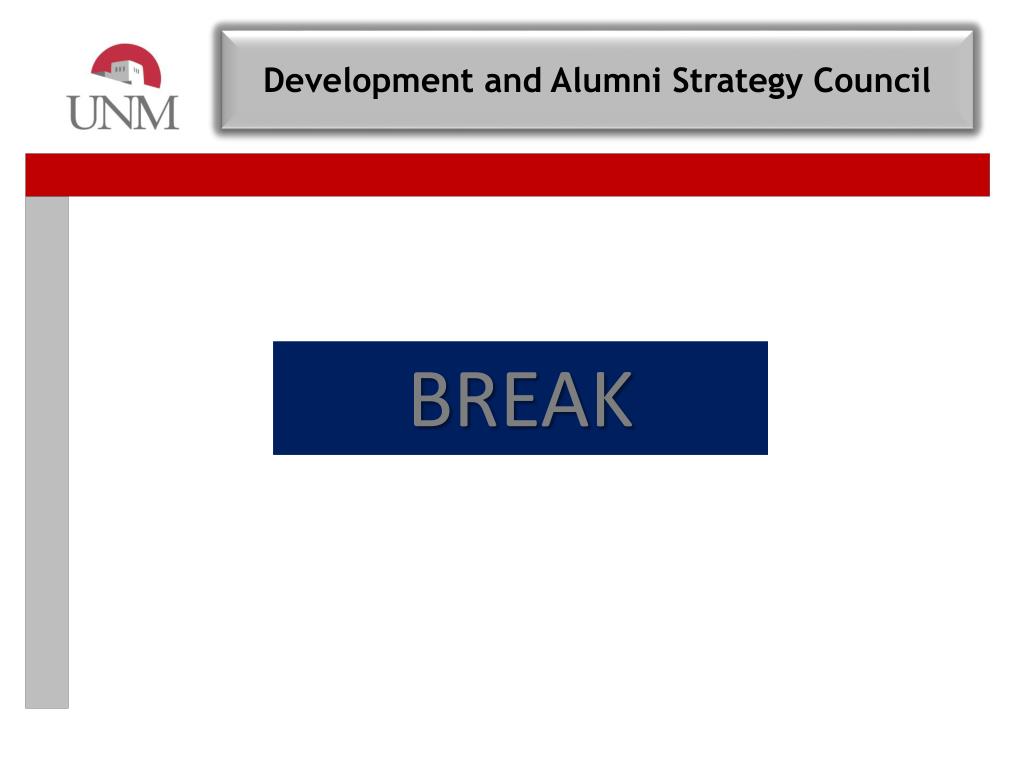 UNM

Development and Alumni Strategy Council

BREAK